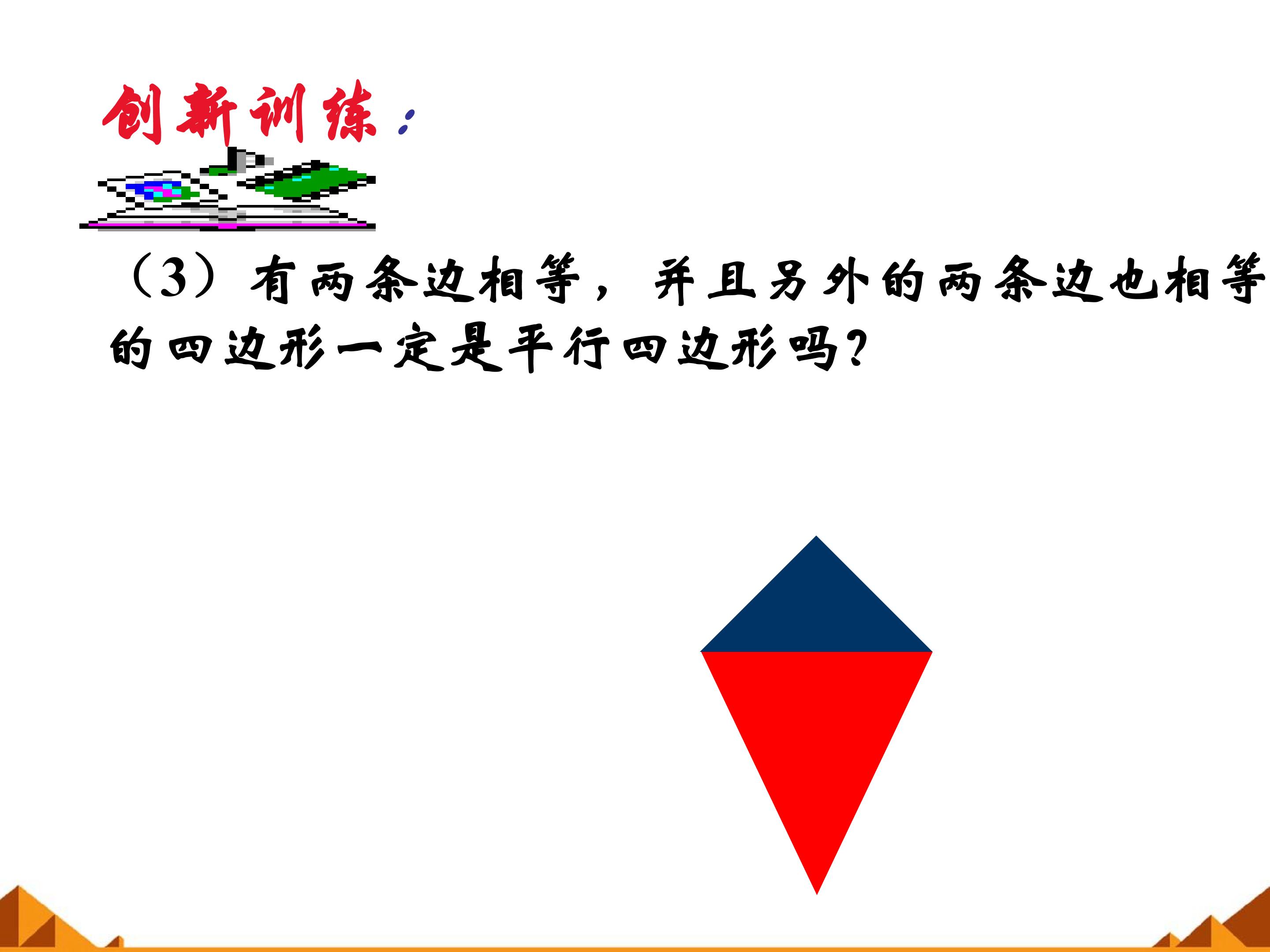 创新训练：

（3）有两条边相等，并且另外的两条边也相等的四边形一定是平行四边形吗?